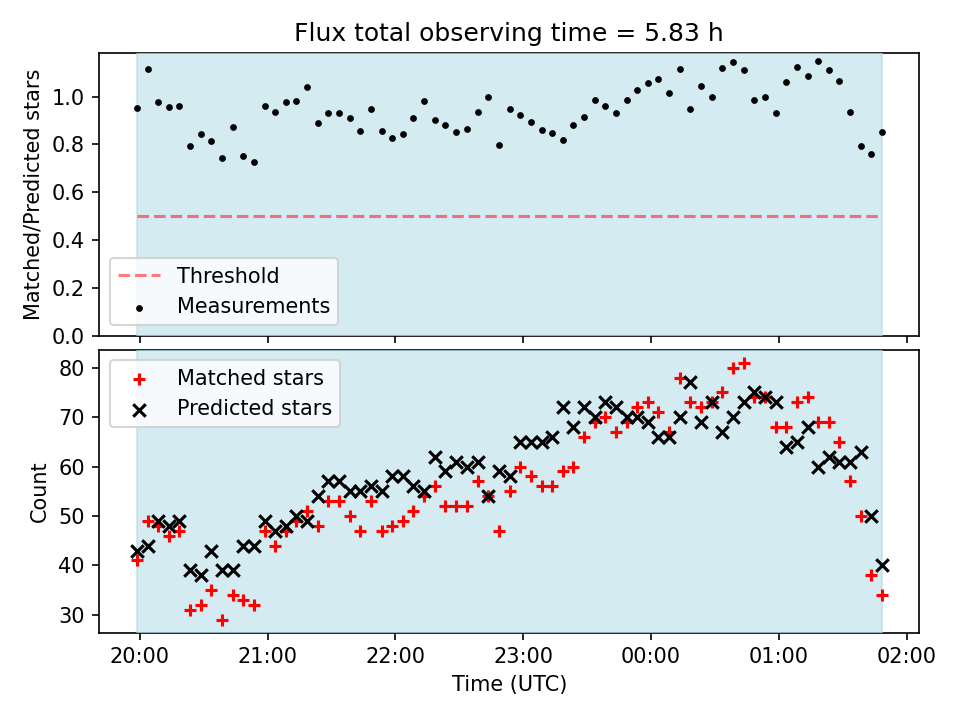 Flux total observing time = 5.83 h

Matched/Predicted stars

1.0
0.8
0.6
0.4
0.2
0.0

Threshold
Measurements

Count

80
70
60
50
40
30

Matched stars
Predicted stars

20:00
21:00
22:00
23:00
00:00
01:00
02:00

Time (UTC)